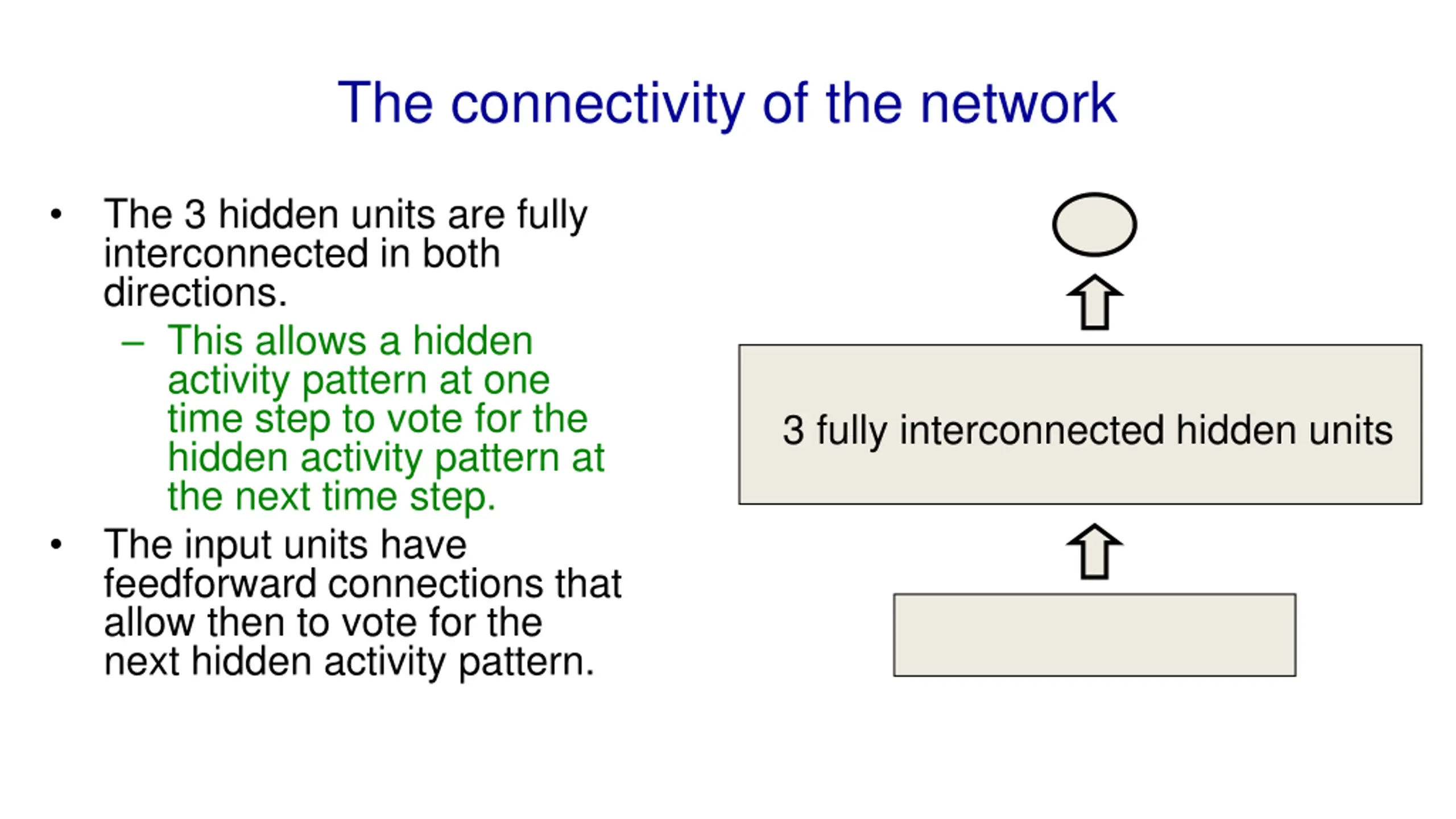 The connectivity of the network

• The 3 hidden units are fully interconnected in both directions.
– This allows a hidden activity pattern at one time step to vote for the hidden activity pattern at the next time step.
• The input units have feedforward connections that allow then to vote for the next hidden activity pattern.

3 fully interconnected hidden units